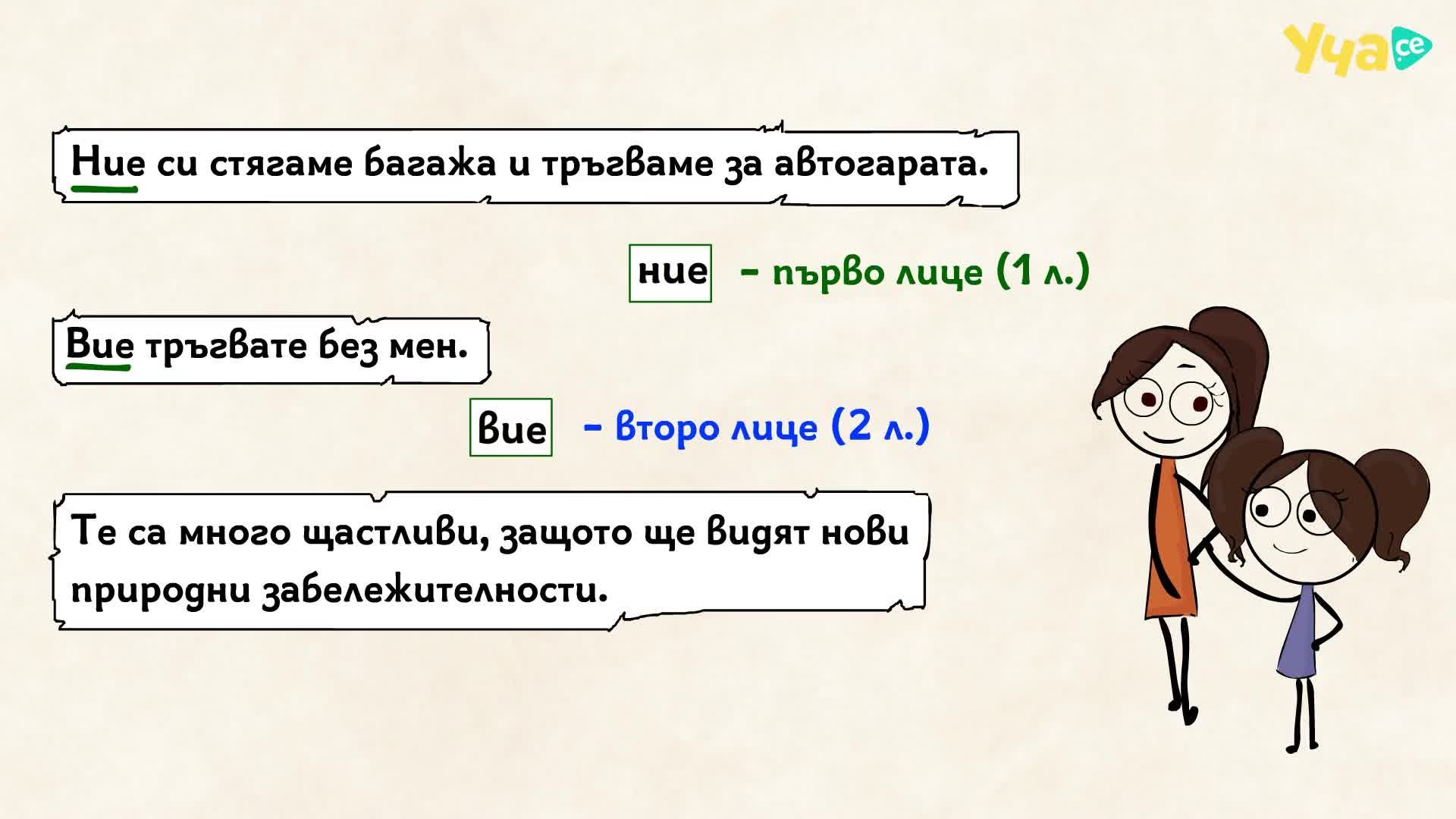 Уча.се

Ние си стягаме багажа и тръгваме за автогарата.

ние – първо лице (1 л.)

Вие тръгвате без мен.

вие – второ лице (2 л.)

Те са много щастливи, защото ще видят нови природни забележителности.